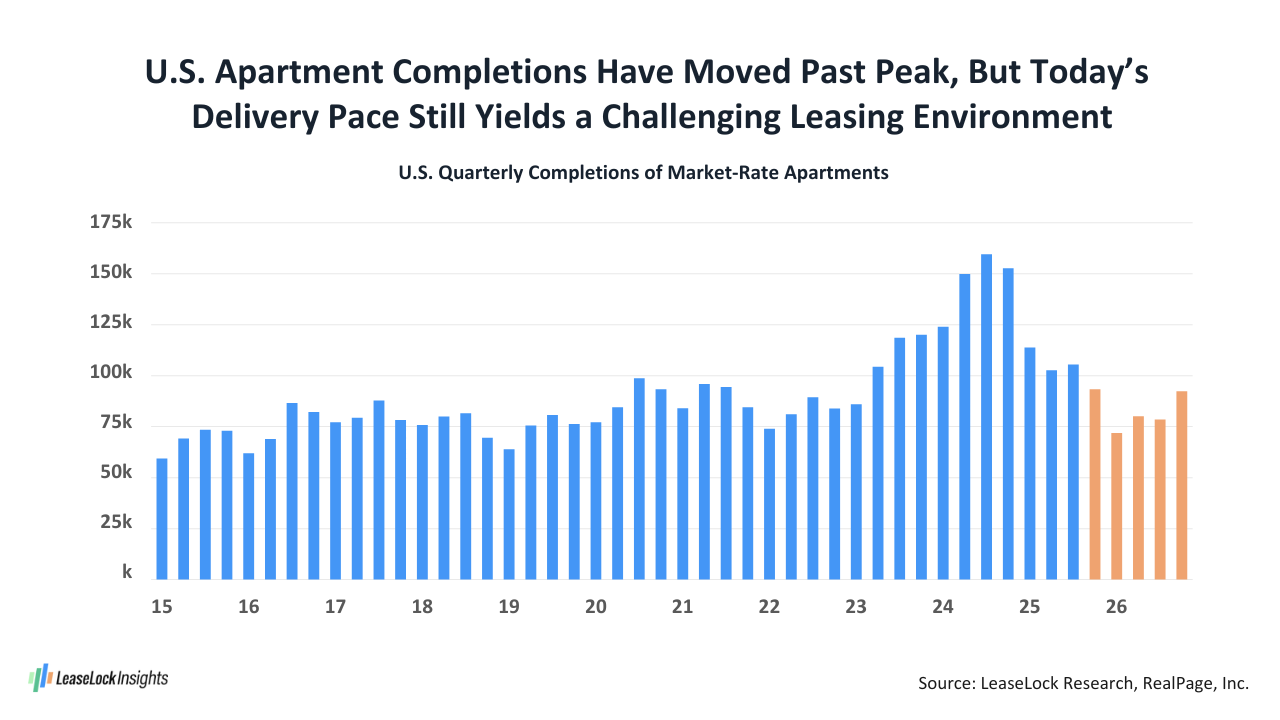 U.S. Apartment Completions Have Moved Past Peak, But Today's Delivery Pace Still Yields a Challenging Leasing Environment

U.S. Quarterly Completions of Market-Rate Apartments

175k
150k
125k
100k
75k
50k
25k
k

15
16
17
18
19
20
21
22
23
24
25
26

LeaseLock Insights

Source: LeaseLock Research, RealPage, Inc.